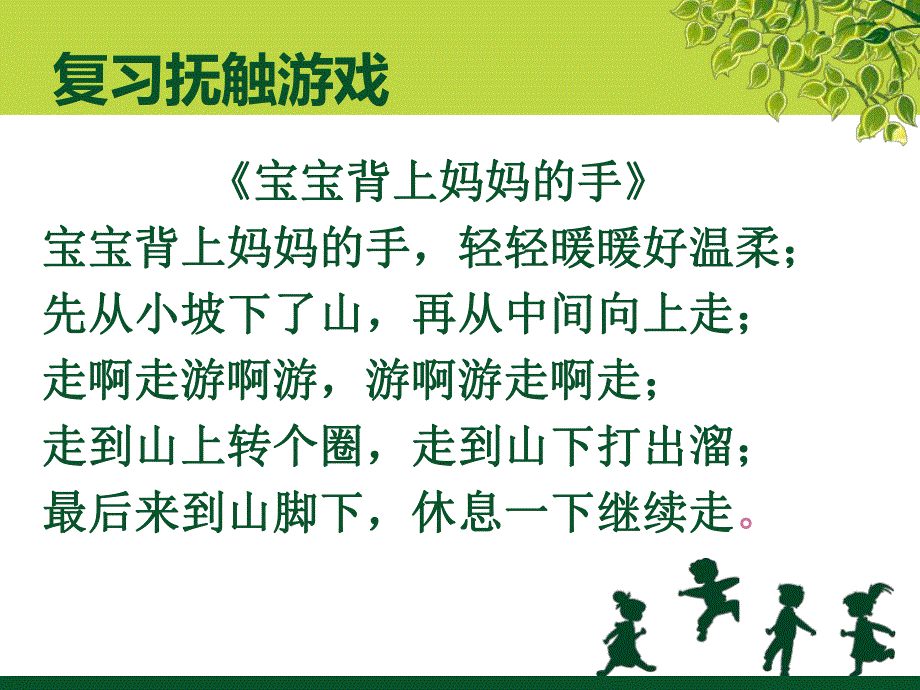 复习抚触游戏

《宝宝背上妈妈的手》
宝宝背上妈妈的手，轻轻暖暖好温柔；
先从小坡下了山，再从中间向上走；
走啊走游啊游，游啊游走啊走；
走到山上转个圈，走到山下打出溜；
最后来到山脚下，休息一下继续走。